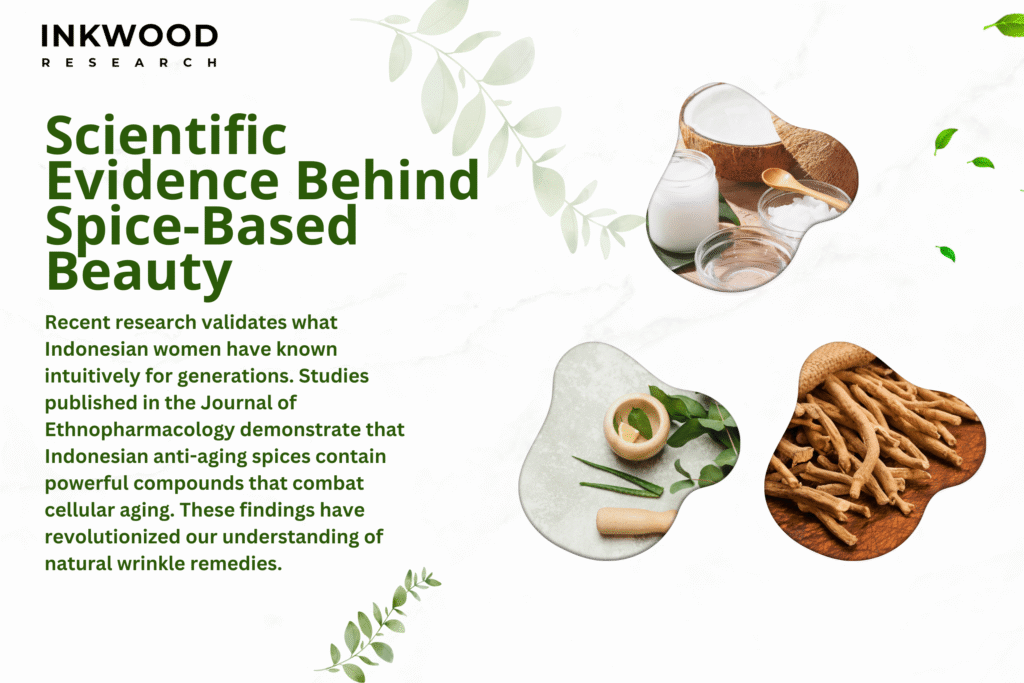 INKWOOD
RESEARCH

Scientific Evidence Behind Spice-Based Beauty

Recent research validates what Indonesian women have known intuitively for generations. Studies published in the Journal of Ethnopharmacology demonstrate that Indonesian anti-aging spices contain powerful compounds that combat cellular aging. These findings have revolutionized our understanding of natural wrinkle remedies.